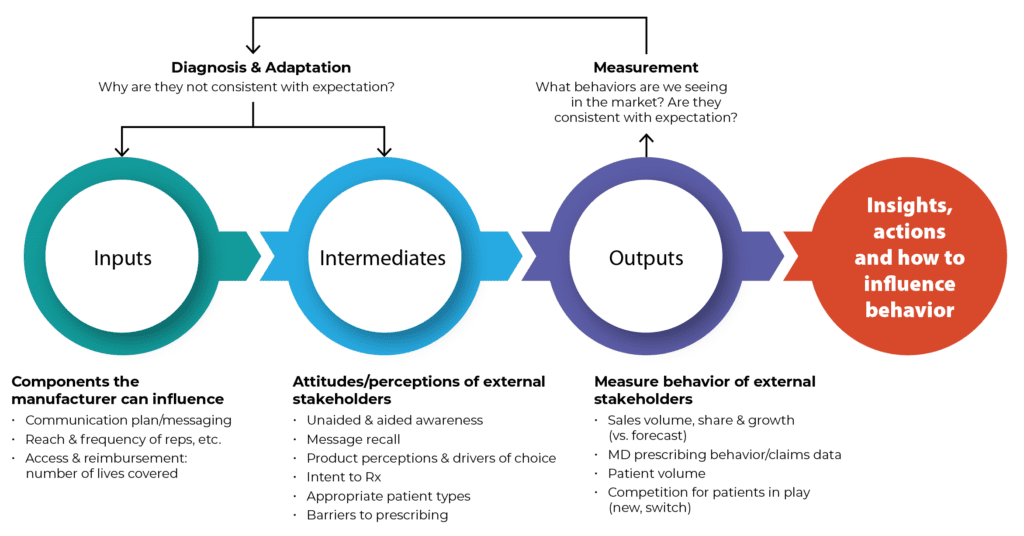 Diagnosis & Adaptation
Why are they not consistent with expectation?

Measurement
What behaviors are we seeing in the market? Are they consistent with expectation?

Inputs

Intermediates

Outputs

Insights, actions and how to influence behavior

Components the manufacturer can influence
· Communication plan/messaging
· Reach & frequency of reps, etc.
· Access & reimbursement: number of lives covered

Attitudes/perceptions of external stakeholders
· Unaided & aided awareness
· Message recall
· Product perceptions & drivers of choice
· Intent to Rx
· Appropriate patient types
· Barriers to prescribing

Measure behavior of external stakeholders
· Sales volume, share & growth (vs. forecast)
· MD prescribing behavior/claims data
· Patient volume
· Competition for patients in play (new, switch)